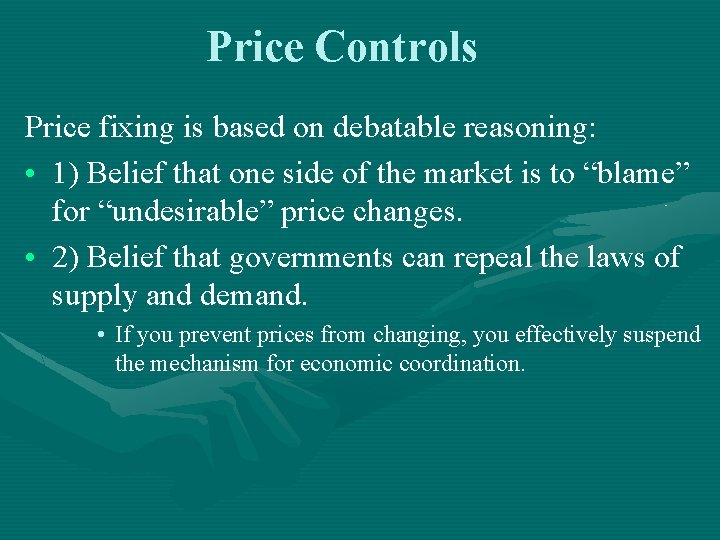 Price Controls

Price fixing is based on debatable reasoning:

• 1) Belief that one side of the market is to “blame” for “undesirable” price changes.

• 2) Belief that governments can repeal the laws of supply and demand.

• If you prevent prices from changing, you effectively suspend the mechanism for economic coordination.